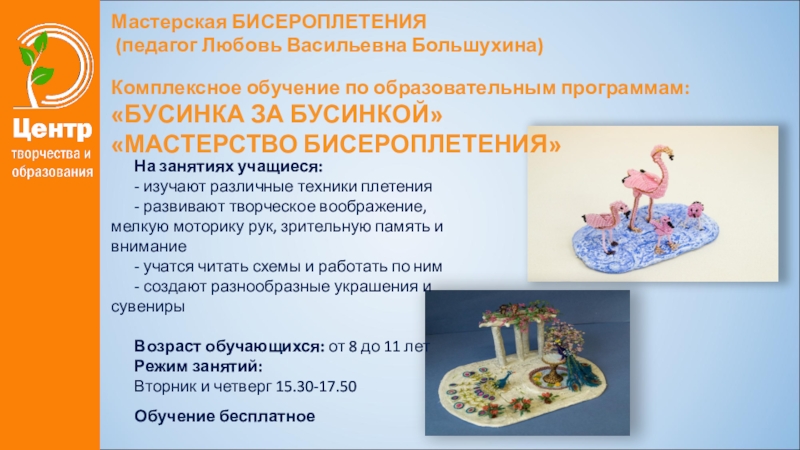 Центр творчества и образования

Мастерская БИСЕРОПЛЕТЕНИЯ
(педагог Любовь Васильевна Большухина)

Комплексное обучение по образовательным программам:
«БУСИНКА ЗА БУСИНКОЙ»
«МАСТЕРСТВО БИСЕРОПЛЕТЕНИЯ»

На занятиях учащиеся:
- изучают различные техники плетения
- развивают творческое воображение, мелкую моторику рук, зрительную память и внимание
- учатся читать схемы и работать по ним
- создают разнообразные украшения и сувениры

Возраст обучающихся: от 8 до 11 лет
Режим занятий:
Вторник и четверг 15.30-17.50

Обучение бесплатное